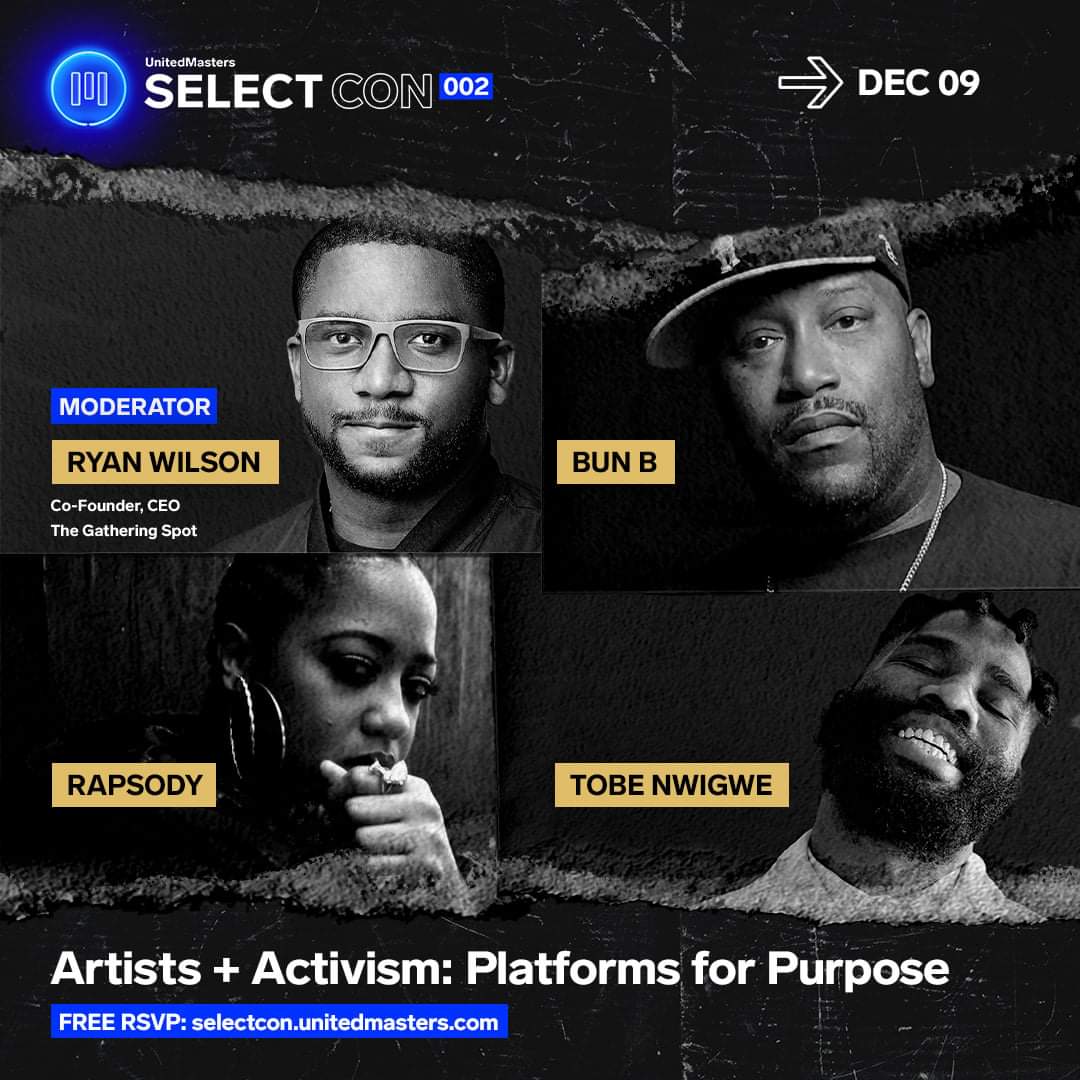 UnitedMasters
SELECT CON 002

DEC 09

MODERATOR
RYAN WILSON
Co-Founder, CEO
The Gathering Spot

BUN B

RAPSODY

TOBE NWIGWE

Artists + Activism: Platforms for Purpose

FREE RSVP: selectcon.unitedmasters.com